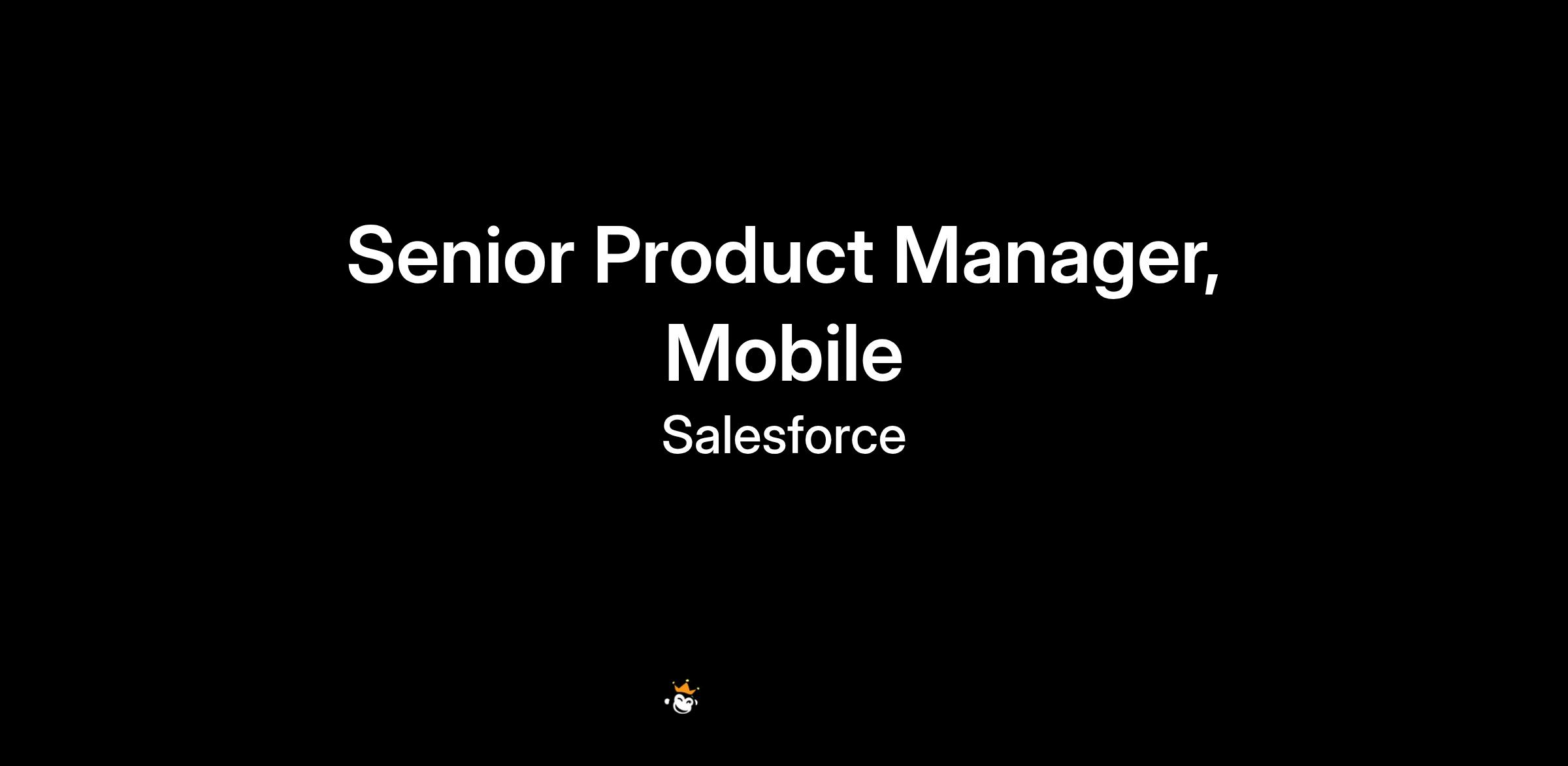 Senior Product Manager, Mobile

Salesforce